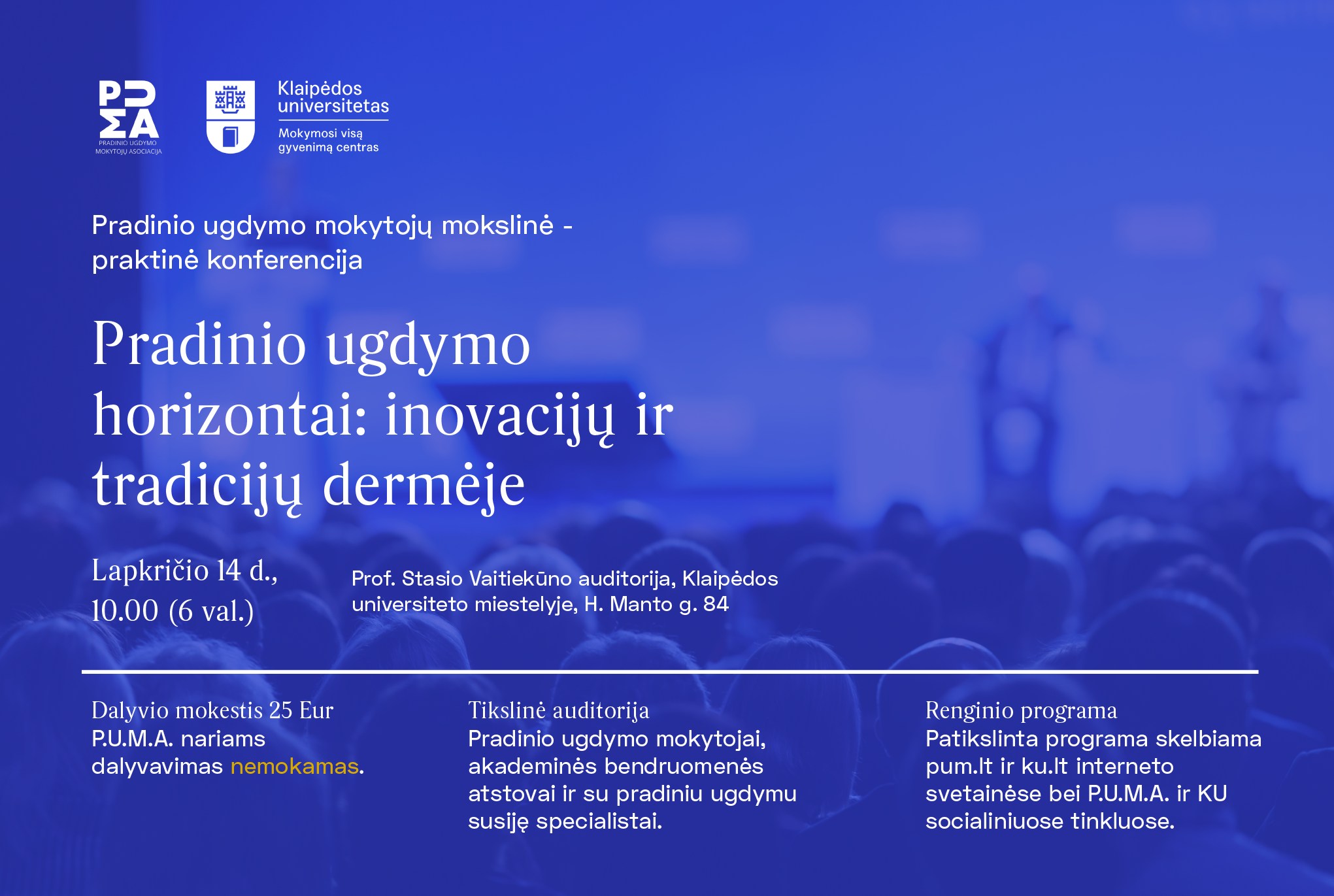 PUMA
PRADINIO UGDYMO MOKYTOJŲ ASOCIACIJA

Klaipėdos universitetas
Mokymosi visą gyvenimą centras

Pradinio ugdymo mokytojų mokslinė - praktinė konferencija

Pradinio ugdymo horizontai: inovacijų ir tradicijų dermėje

Lapkričio 14 d., 10.00 (6 val.)

Prof. Stasio Vaitiekūno auditorija, Klaipėdos universiteto miestelyje, H. Manto g. 84

Dalyvio mokestis 25 Eur
P.U.M.A. nariams dalyvavimas nemokamas.

Tikslinė auditorija
Pradinio ugdymo mokytojai, akademinės bendruomenės atstovai ir su pradiniu ugdymu susiję specialistai.

Renginio programa
Patikslinta programa skelbiama pum.lt ir ku.lt interneto svetainėse bei P.U.M.A. ir KU socialiniuose tinkluose.